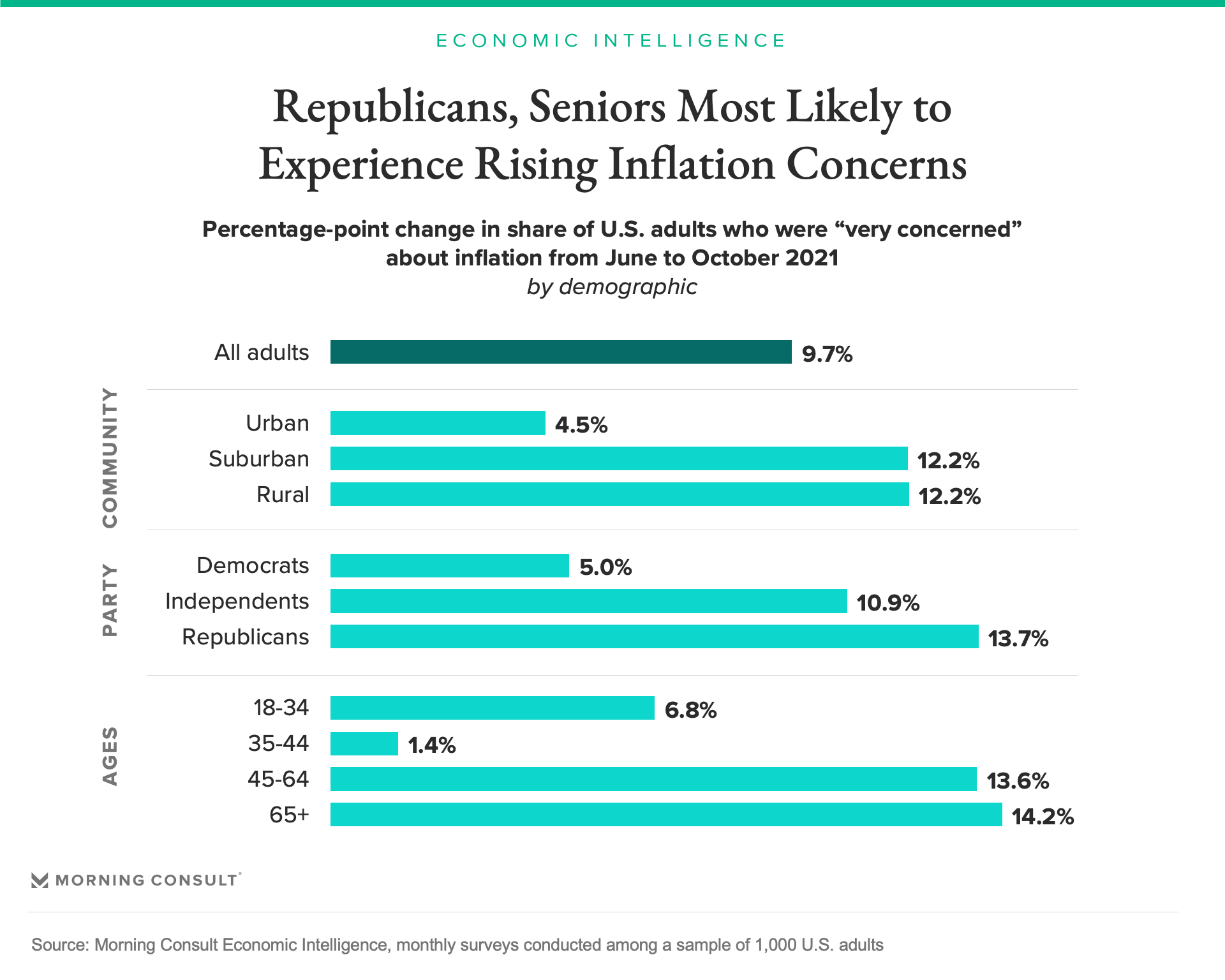 ECONOMIC INTELLIGENCE

Republicans, Seniors Most Likely to Experience Rising Inflation Concerns

Percentage-point change in share of U.S. adults who were “very concerned” about inflation from June to October 2021
by demographic

All adults 9.7%

COMMUNITY
Urban 4.5%
Suburban 12.2%
Rural 12.2%

PARTY
Democrats 5.0%
Independents 10.9%
Republicans 13.7%

AGES
18-34 6.8%
35-44 1.4%
45-64 13.6%
65+ 14.2%

MORNING CONSULT

Source: Morning Consult Economic Intelligence, monthly surveys conducted among a sample of 1,000 U.S. adults